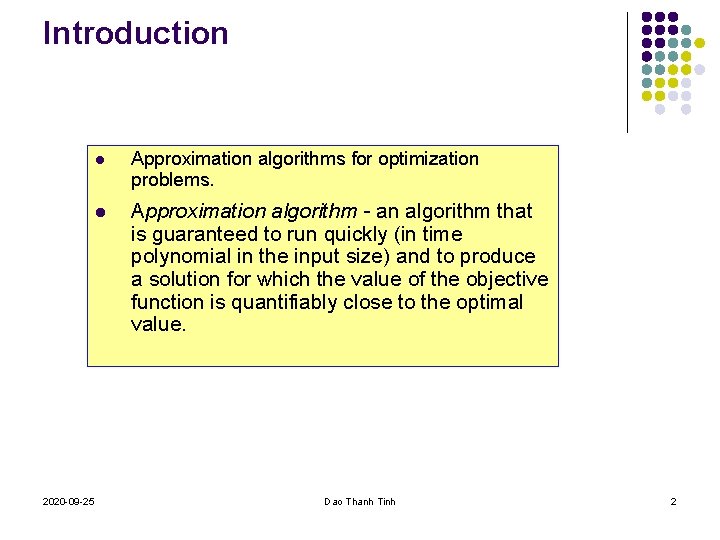 Introduction

- Approximation algorithms for optimization problems.
- Approximation algorithm - an algorithm that is guaranteed to run quickly (in time polynomial in the input size) and to produce a solution for which the value of the objective function is quantifiably close to the optimal value.

2020-09-25

Dao Thanh Tinh

2